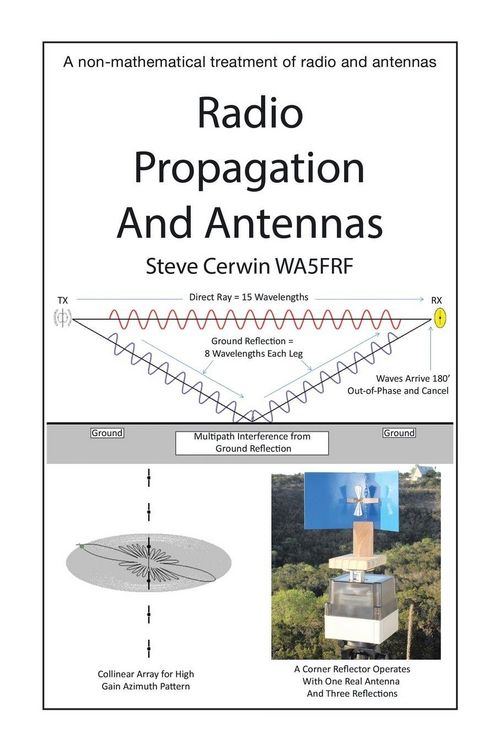 A non-mathematical treatment of radio and antennas

Radio Propagation And Antennas

Steve Cerwin WA5FRF

TX

Direct Ray = 15 Wavelengths

RX

Ground Reflection = 8 Wavelengths Each Leg

Waves Arrive 180' Out-of-Phase and Cancel

Ground

Multipath Interference from Ground Reflection

Ground

Collinear Array for High Gain Azimuth Pattern

A Corner Reflector Operates With One Real Antenna And Three Reflections